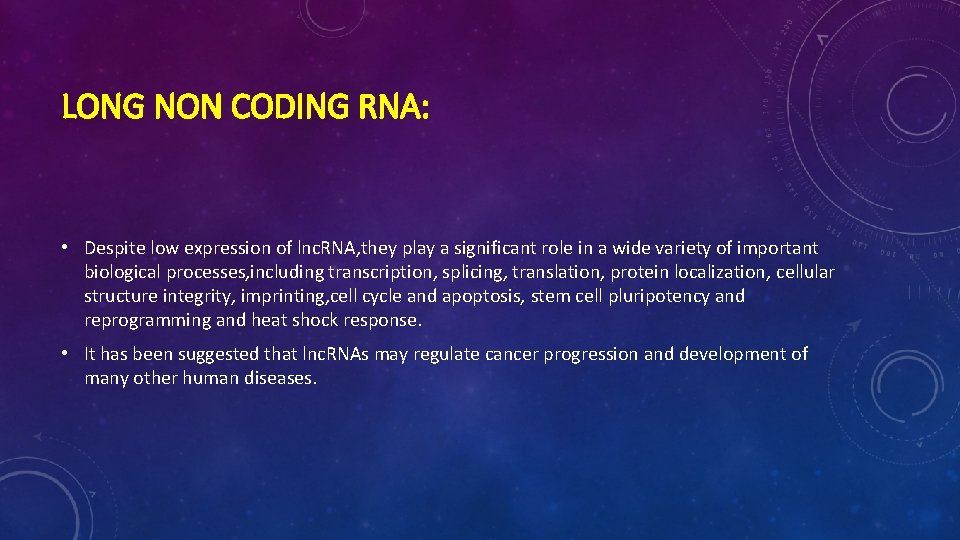 LONG NON CODING RNA:

• Despite low expression of lncRNA,they play a significant role in a wide variety of important biological processes,including transcription, splicing, translation, protein localization, cellular structure integrity, imprinting,cell cycle and apoptosis, stem cell pluripotency and reprogramming and heat shock response.

• It has been suggested that lncRNAs may regulate cancer progression and development of many other human diseases.